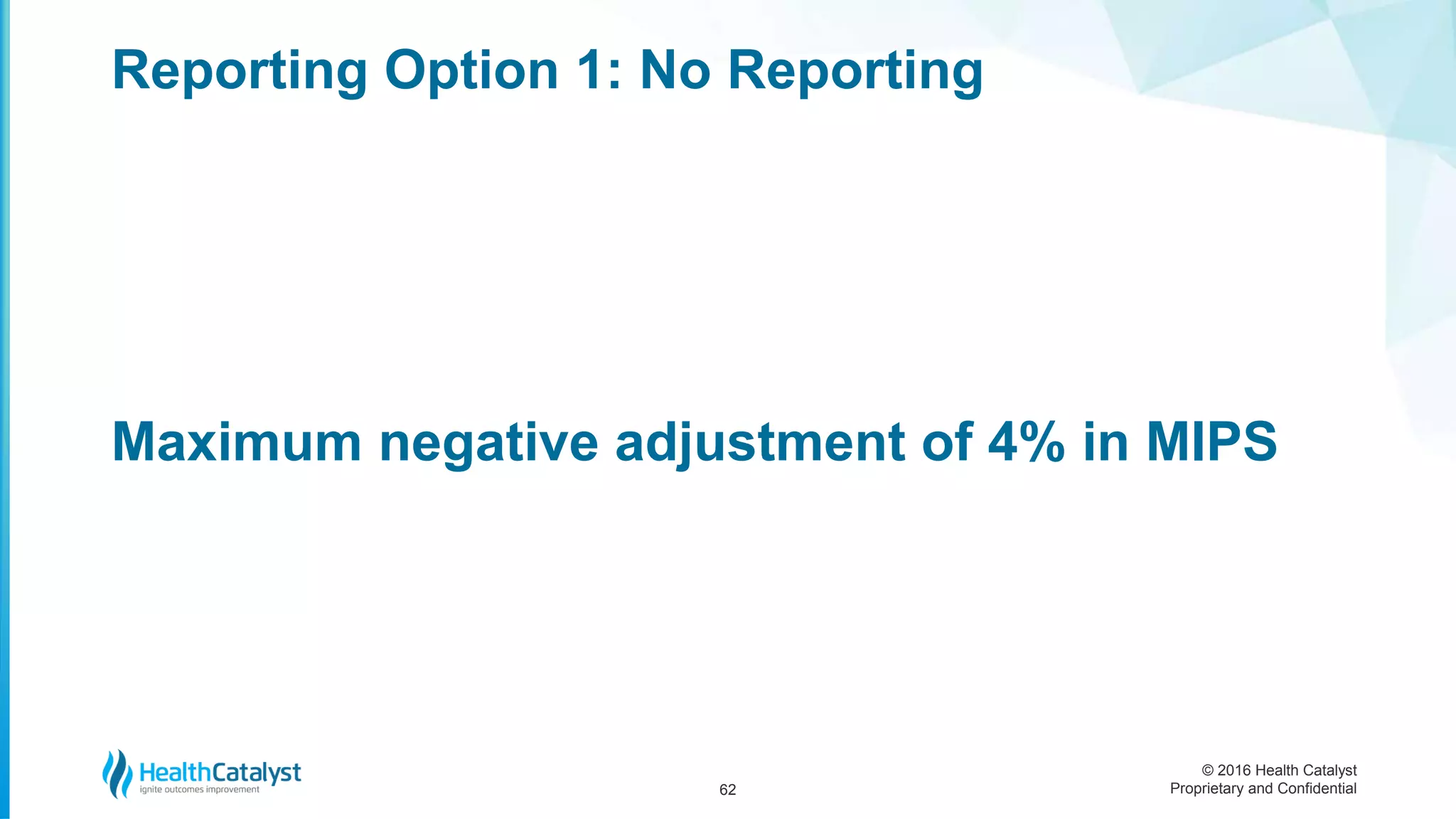 Reporting Option 1: No Reporting

Maximum negative adjustment of 4% in MIPS

HealthCatalyst
ignite outcomes improvement

62

© 2016 Health Catalyst
Proprietary and Confidential